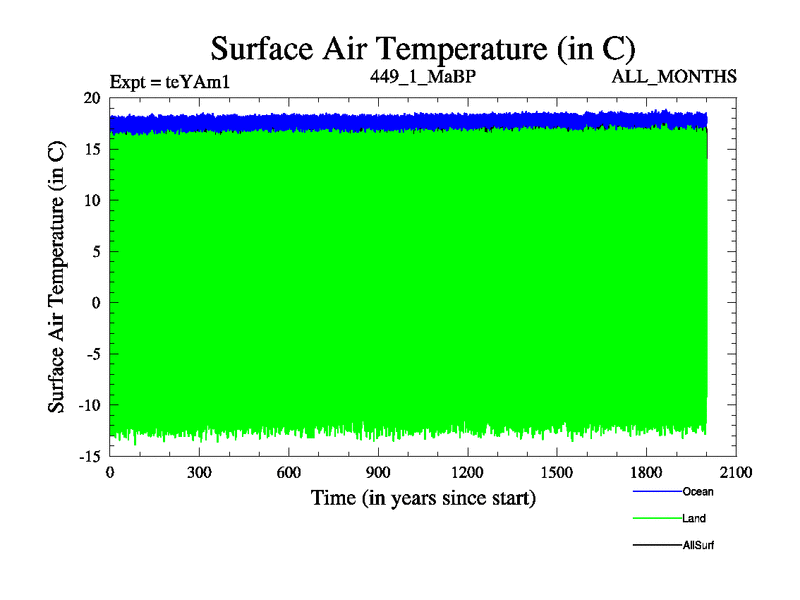 Surface Air Temperature (in C)

Expt = teYAm1

449_1_MaBP

ALL_MONTHS

Surface Air Temperature (in C)

20
15
10
5
0
-5
-10
-15

0
300
600
900
1200
1500
1800
2100

Time (in years since start)

Ocean
Land
AllSurf